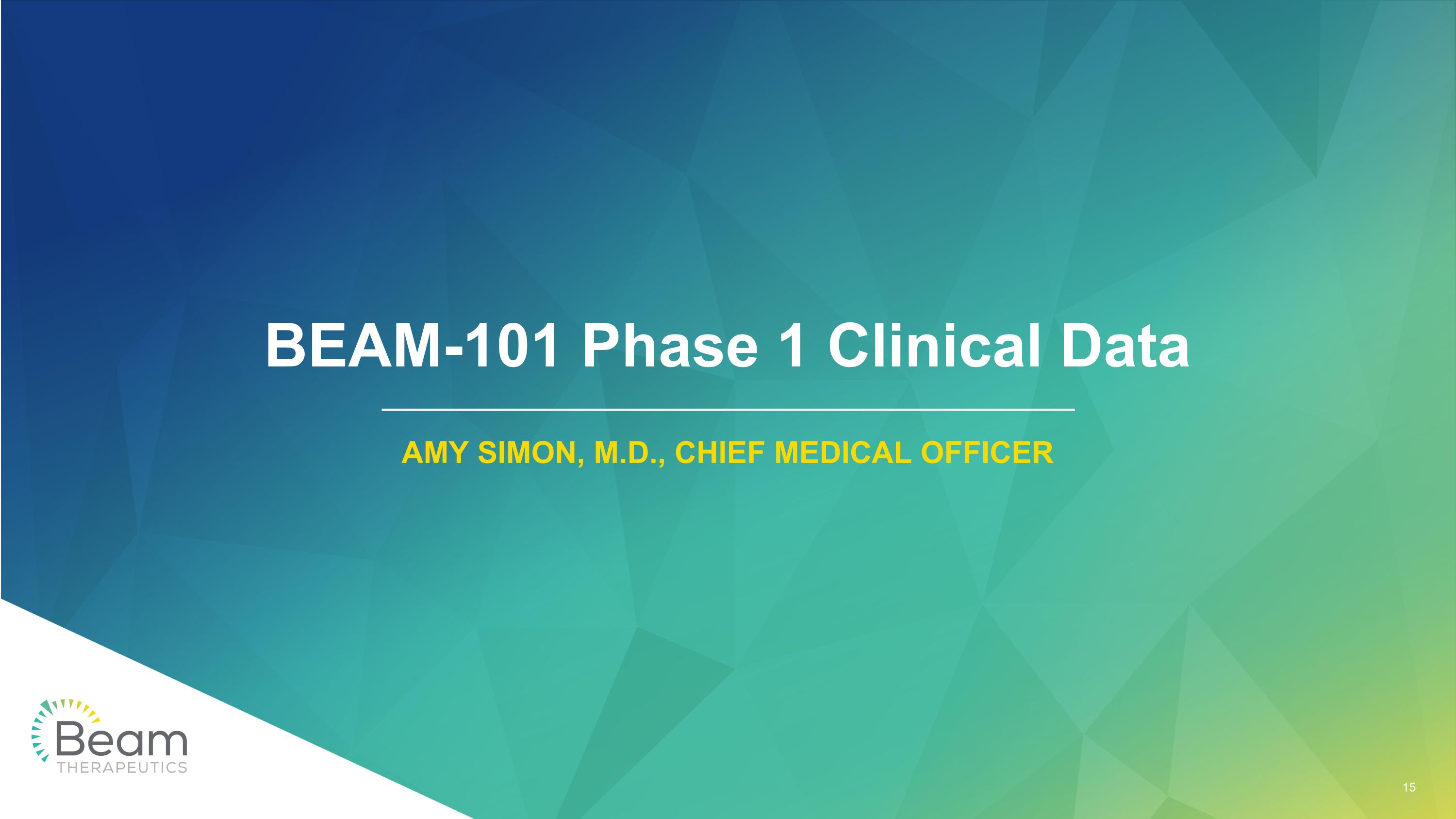 BEAM-101 Phase 1 Clinical Data

AMY SIMON, M.D., CHIEF MEDICAL OFFICER

Beam
THERAPEUTICS

15